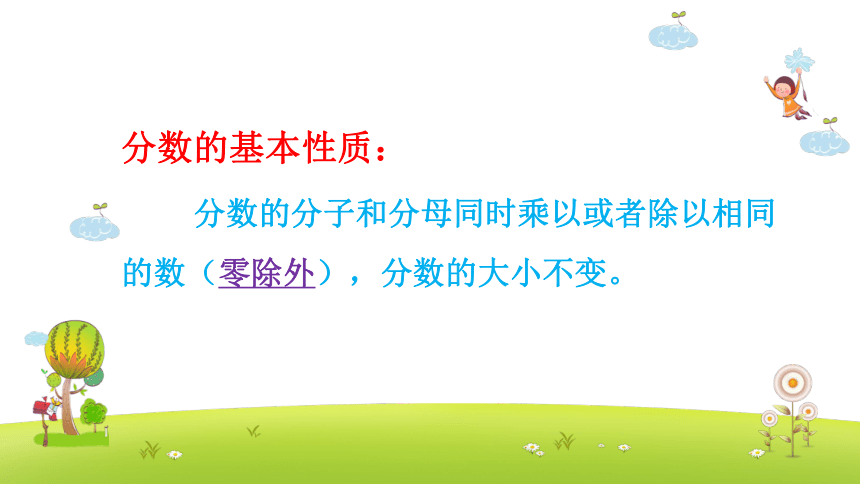 分数的基本性质：

分数的分子和分母同时乘以或者除以相同的数（零除外），分数的大小不变。